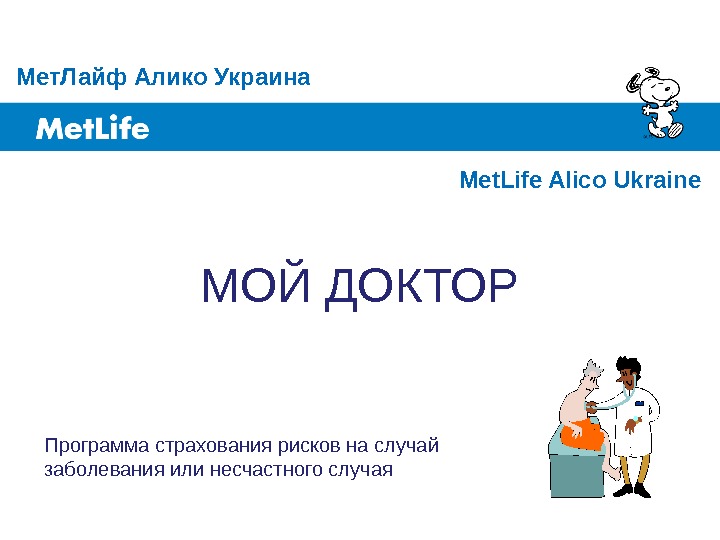 МетЛайф Алико Украина

MetLife

MetLife Alico Ukraine

МОЙ ДОКТОР

Программа страхования рисков на случай заболевания или несчастного случая